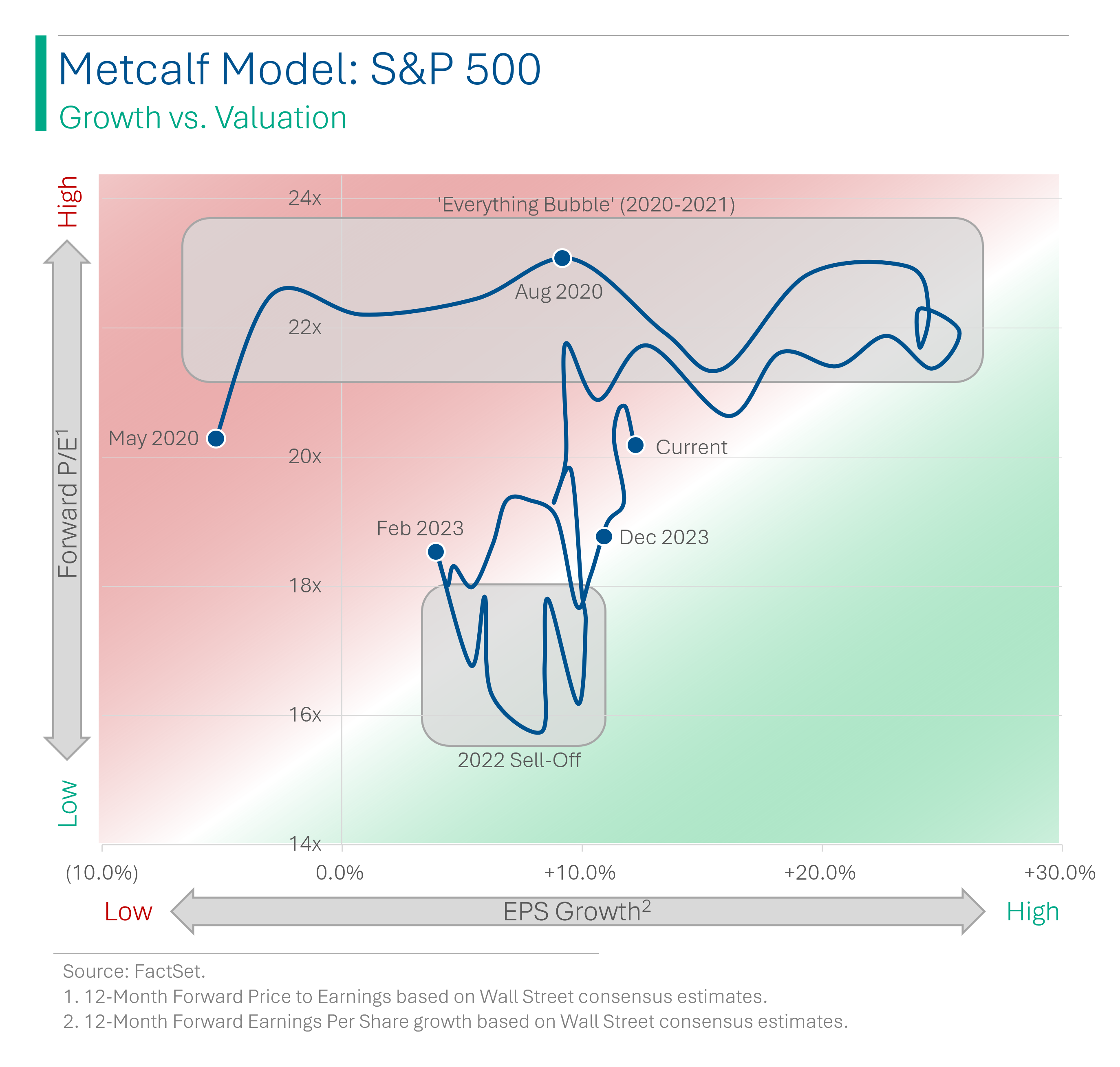 Metcalf Model: S&P 500
Growth vs. Valuation

High
Forward P/E$^1$
Low

24x
22x
20x
18x
16x
14x

'Everything Bubble' (2020-2021)
Aug 2020
May 2020
Current
Feb 2023
Dec 2023
2022 Sell-Off

(10.0%)
0.0%
+10.0%
+20.0%
+30.0%

Low
EPS Growth$^2$
High

Source: FactSet.
1. 12-Month Forward Price to Earnings based on Wall Street consensus estimates.
2. 12-Month Forward Earnings Per Share growth based on Wall Street consensus estimates.